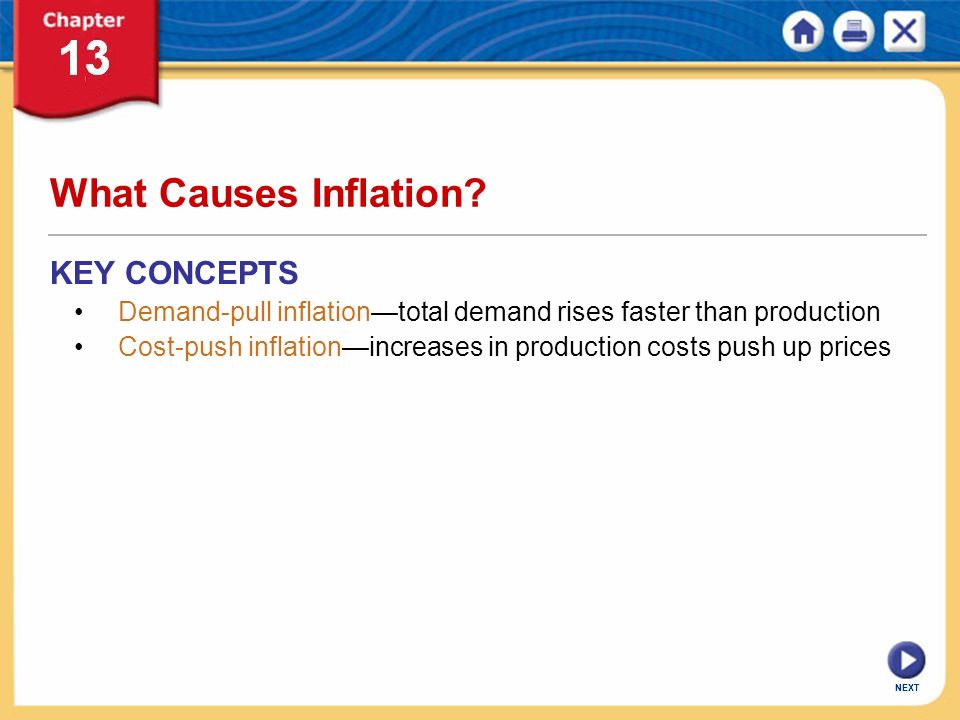 Chapter
13

What Causes Inflation?

KEY CONCEPTS

• Demand-pull inflation—total demand rises faster than production
• Cost-push inflation—increases in production costs push up prices

NEXT